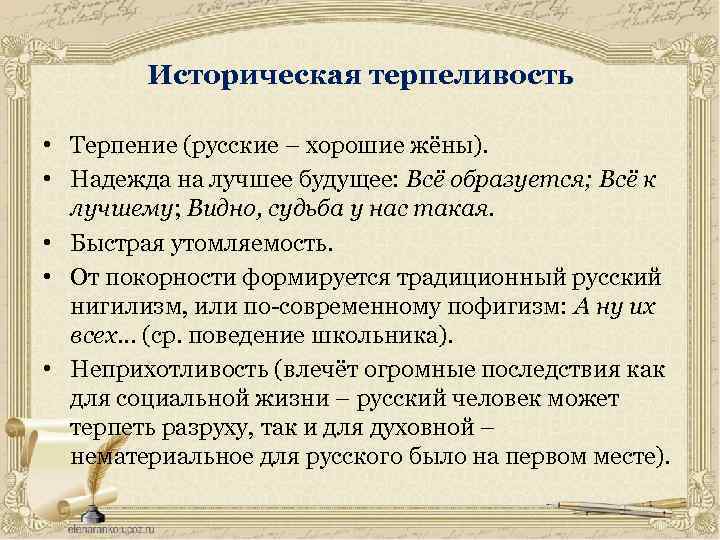 Историческая терпеливость

• Терпение (русские – хорошие жёны).
• Надежда на лучшее будущее: Всё образуется; Всё к лучшему; Видно, судьба у нас такая.
• Быстрая утомляемость.
• От покорности формируется традиционный русский нигилизм, или по-современному пофигизм: А ну их всех... (ср. поведение школьника).
• Неприхотливость (влечёт огромные последствия как для социальной жизни – русский человек может терпеть разруху, так и для духовной – нематериальное для русского было на первом месте).

elenaranko.ucoz.ru